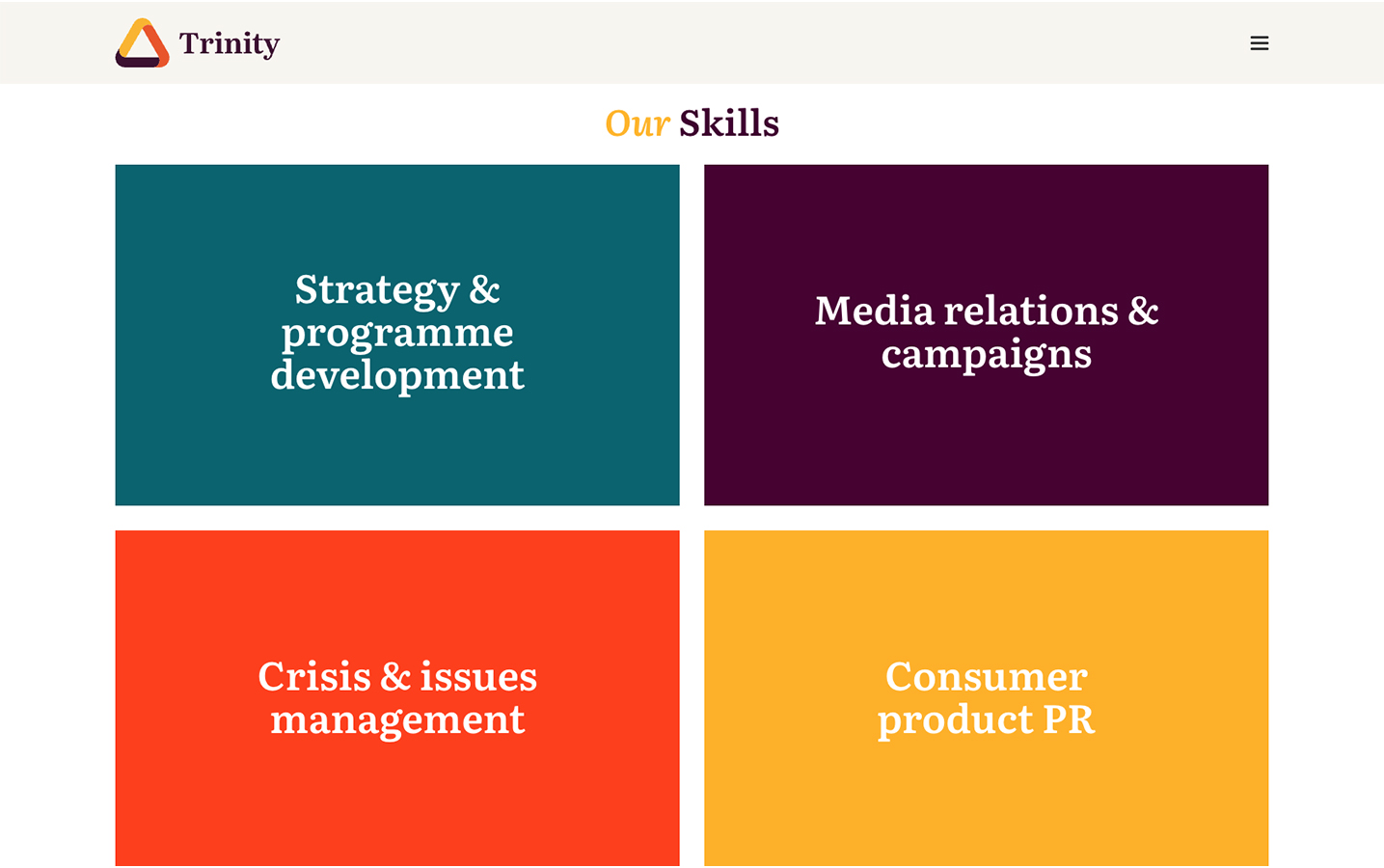 Trinity

Our Skills

Strategy & programme development

Media relations & campaigns

Crisis & issues management

Consumer product PR